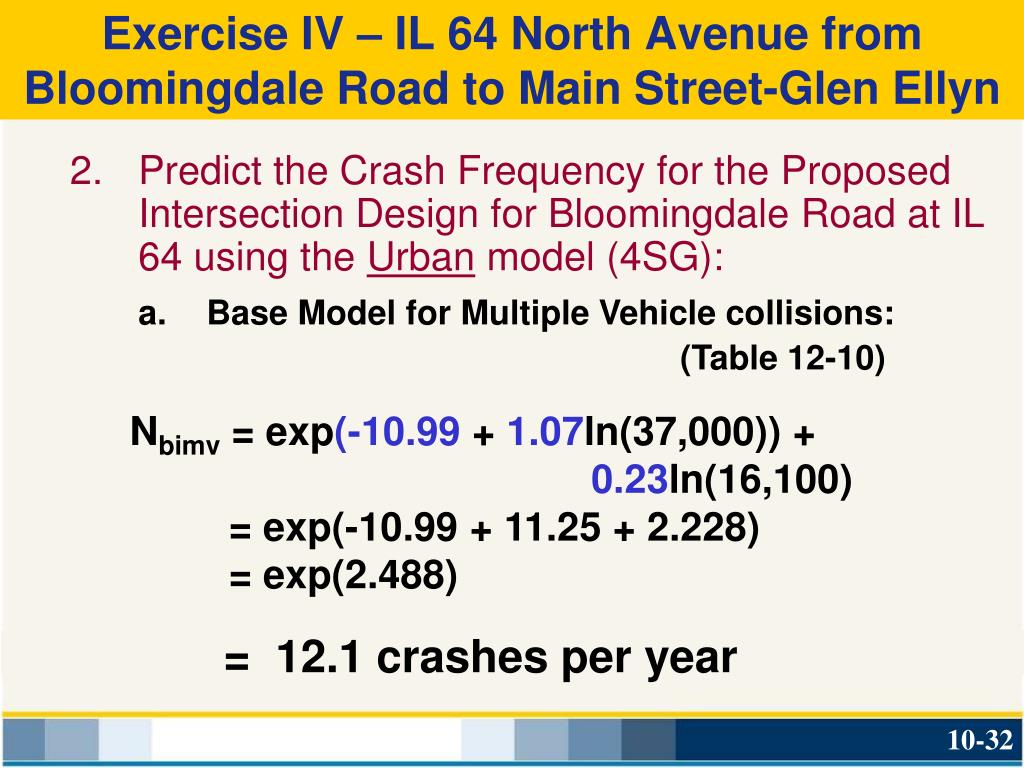 Exercise IV – IL 64 North Avenue from Bloomingdale Road to Main Street-Glen Ellyn

2. Predict the Crash Frequency for the Proposed Intersection Design for Bloomingdale Road at IL 64 using the Urban model (4SG):

a. Base Model for Multiple Vehicle collisions: (Table 12-10)

$N_{bimv}$ = exp(-10.99 + 1.07ln(37,000)) + 0.23ln(16,100)

= exp(-10.99 + 11.25 + 2.228)

= exp(2.488)

= 12.1 crashes per year

10-32